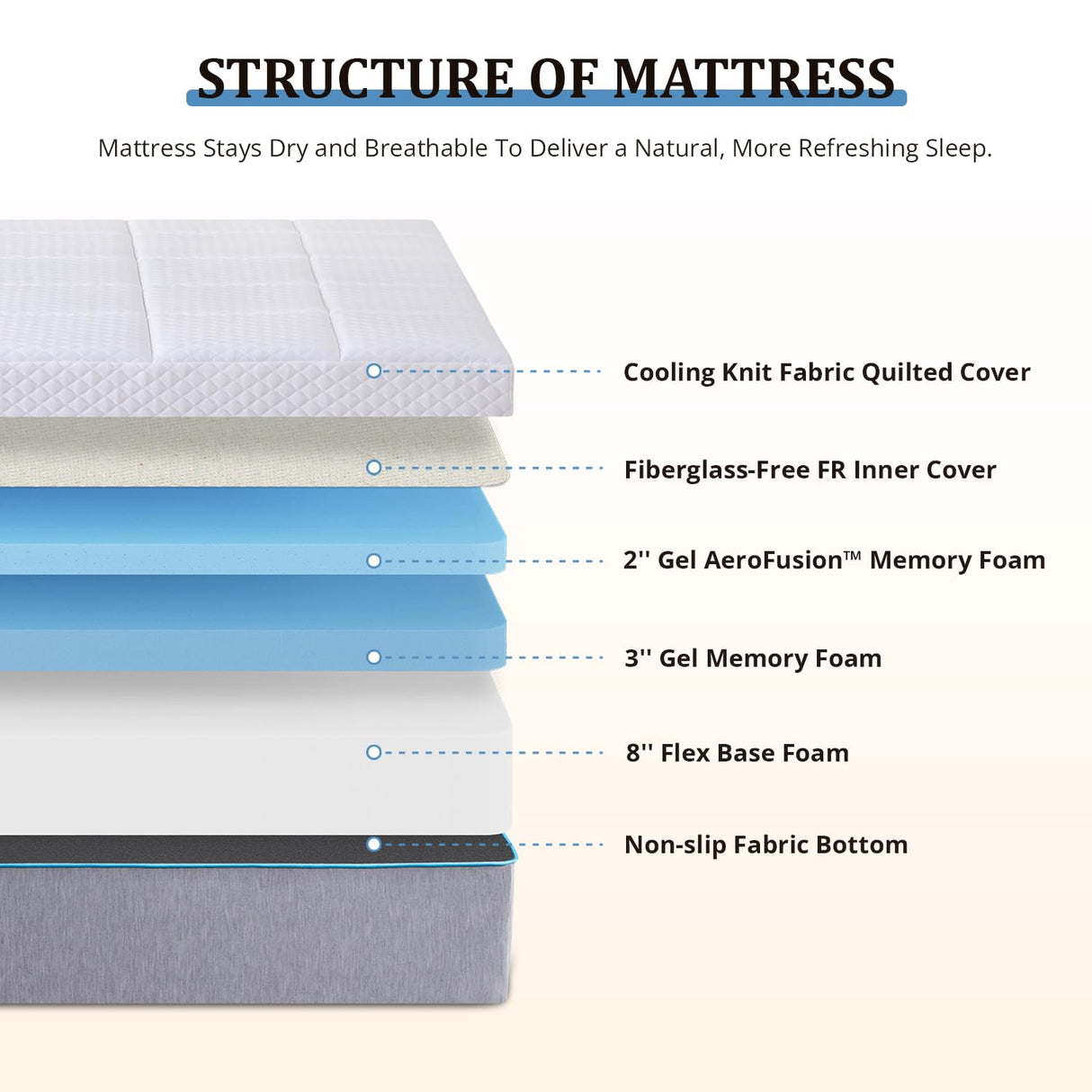 STRUCTURE OF MATTRESS

Mattress Stays Dry and Breathable To Deliver a Natural, More Refreshing Sleep.

Cooling Knit Fabric Quilted Cover

Fiberglass-Free FR Inner Cover

2'' Gel AeroFusion™ Memory Foam

3'' Gel Memory Foam

8'' Flex Base Foam

Non-slip Fabric Bottom